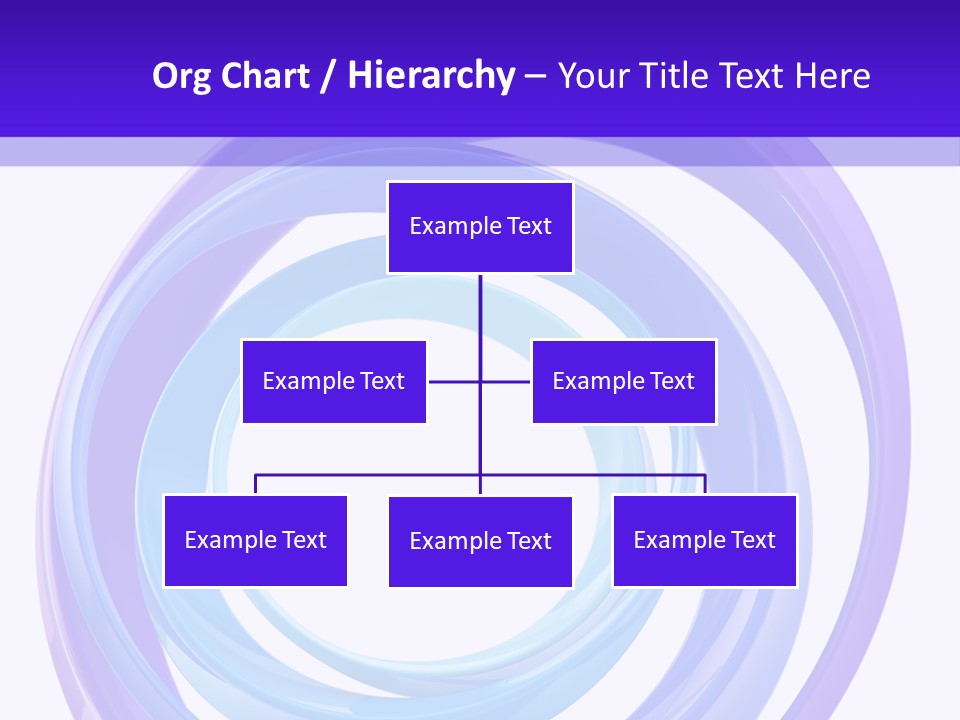 Org Chart / Hierarchy – Your Title Text Here

Example Text

Example Text

Example Text

Example Text

Example Text

Example Text